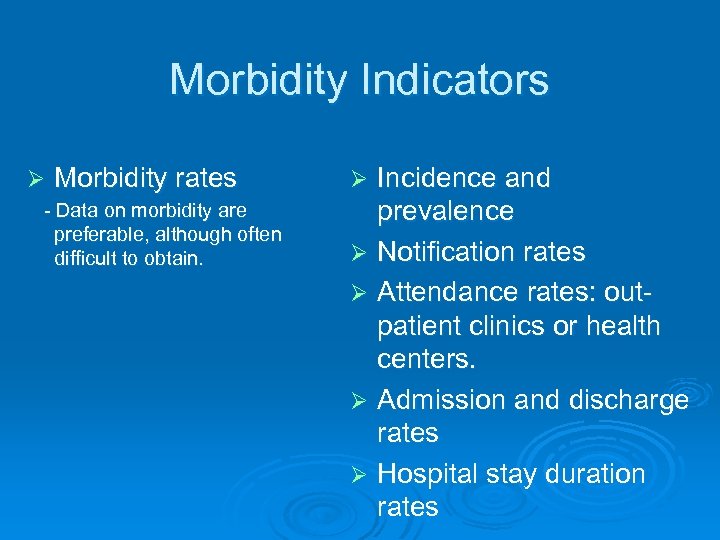 Morbidity Indicators

➢ Morbidity rates

- Data on morbidity are preferable, although often difficult to obtain.

➢ Incidence and prevalence

➢ Notification rates

➢ Attendance rates: out-patient clinics or health centers.

➢ Admission and discharge rates

➢ Hospital stay duration rates